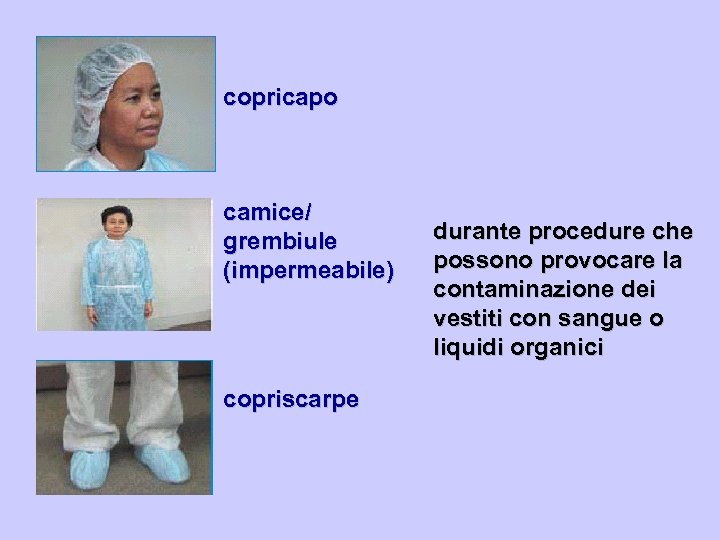 copricapo

camice/
grembiule
(impermeabile)

copriscarpe

durante procedure che possono provocare la contaminazione dei vestiti con sangue o liquidi organici